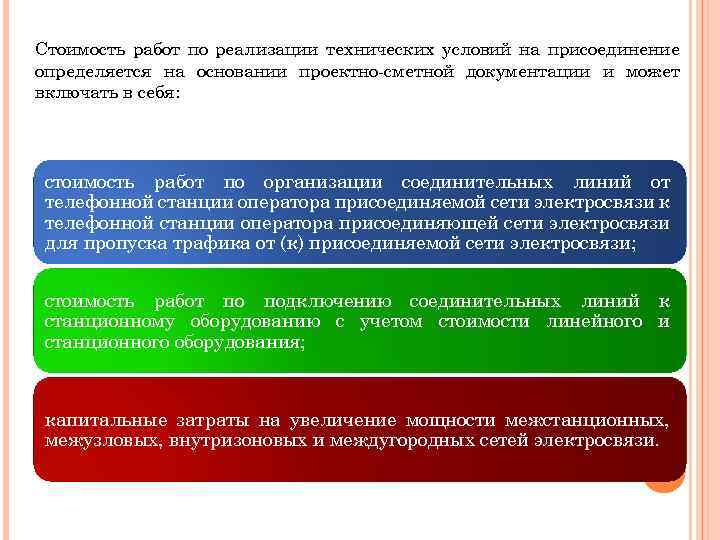 Стоимость работ по реализации технических условий на присоединение определяется на основании проектно-сметной документации и может включать в себя:

стоимость работ по организации соединительных линий от телефонной станции оператора присоединяемой сети электросвязи к телефонной станции оператора присоединяющей сети электросвязи для пропуска трафика от (к) присоединяемой сети электросвязи;

стоимость работ по подключению соединительных линий к станционному оборудованию с учетом стоимости линейного и станционного оборудования;

капитальные затраты на увеличение мощности межстанционных, межузловых, внутризоновых и междугородных сетей электросвязи.